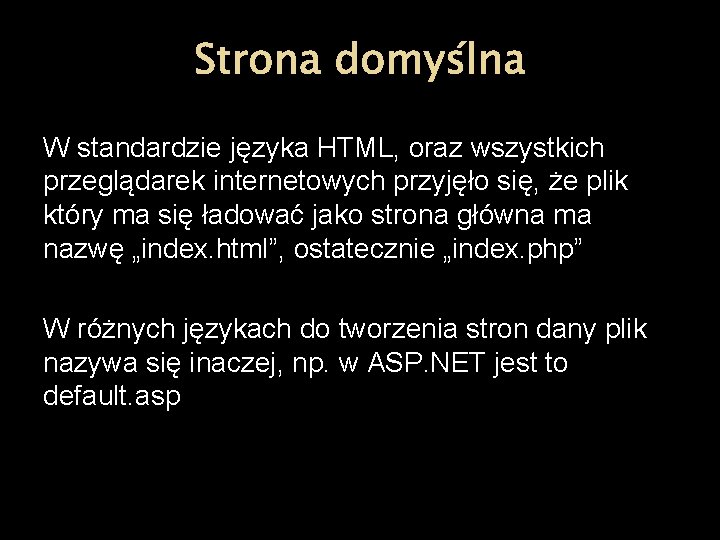 Strona domyślna

W standardzie języka HTML, oraz wszystkich przeglądarek internetowych przyjęło się, że plik który ma się ładować jako strona główna ma nazwę „index.html”, ostatecznie „index.php”

W różnych językach do tworzenia stron dany plik nazywa się inaczej, np. w ASP.NET jest to default.asp